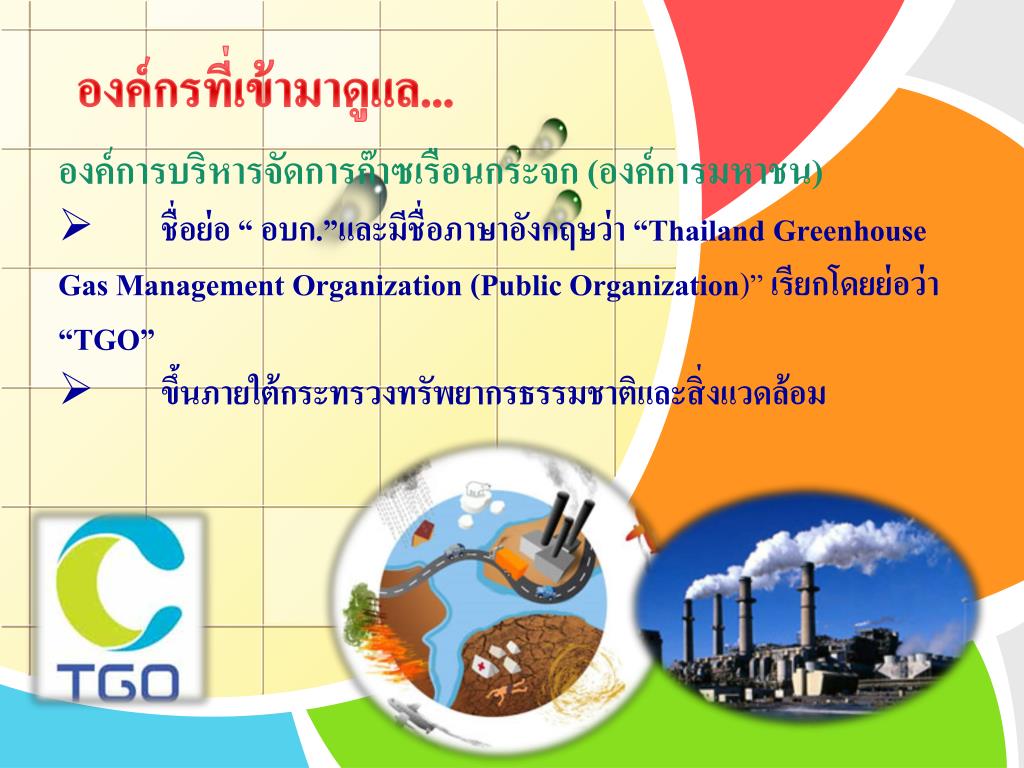 องค์กรที่เข้ามาดูแล...

องค์การบริหารจัดการก๊าซเรือนกระจก (องค์การมหาชน)

➢ ชื่อย่อ “ อบก.”และมีชื่อภาษาอังกฤษว่า “Thailand Greenhouse Gas Management Organization (Public Organization)” เรียกโดยย่อว่า “TGO”

➢ ขึ้นภายใต้กระทรวงทรัพยากรธรรมชาติและสิ่งแวดล้อม

TGO